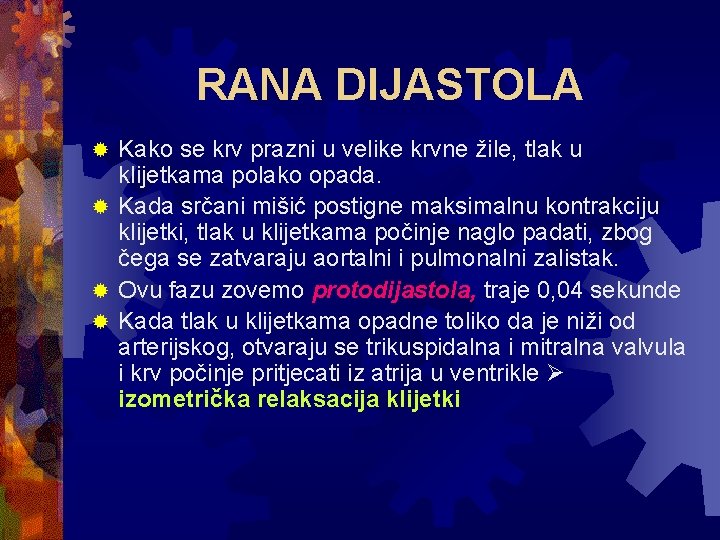 RANA DIJASTOLA

Kako se krv prazni u velike krvne žile, tlak u klijetkama polako opada.

Kada srčani mišić postigne maksimalnu kontrakciju klijetki, tlak u klijetkama počinje naglo padati, zbog čega se zatvaraju aortalni i pulmonalni zalistak.

Ovu fazu zovemo protodijastola, traje 0,04 sekunde

Kada tlak u klijetkama opadne toliko da je niži od arterijskog, otvaraju se trikuspidalna i mitralna valvula i krv počinje pritjecati iz atrija u ventrikle ➢ izometrička relaksacija klijetki